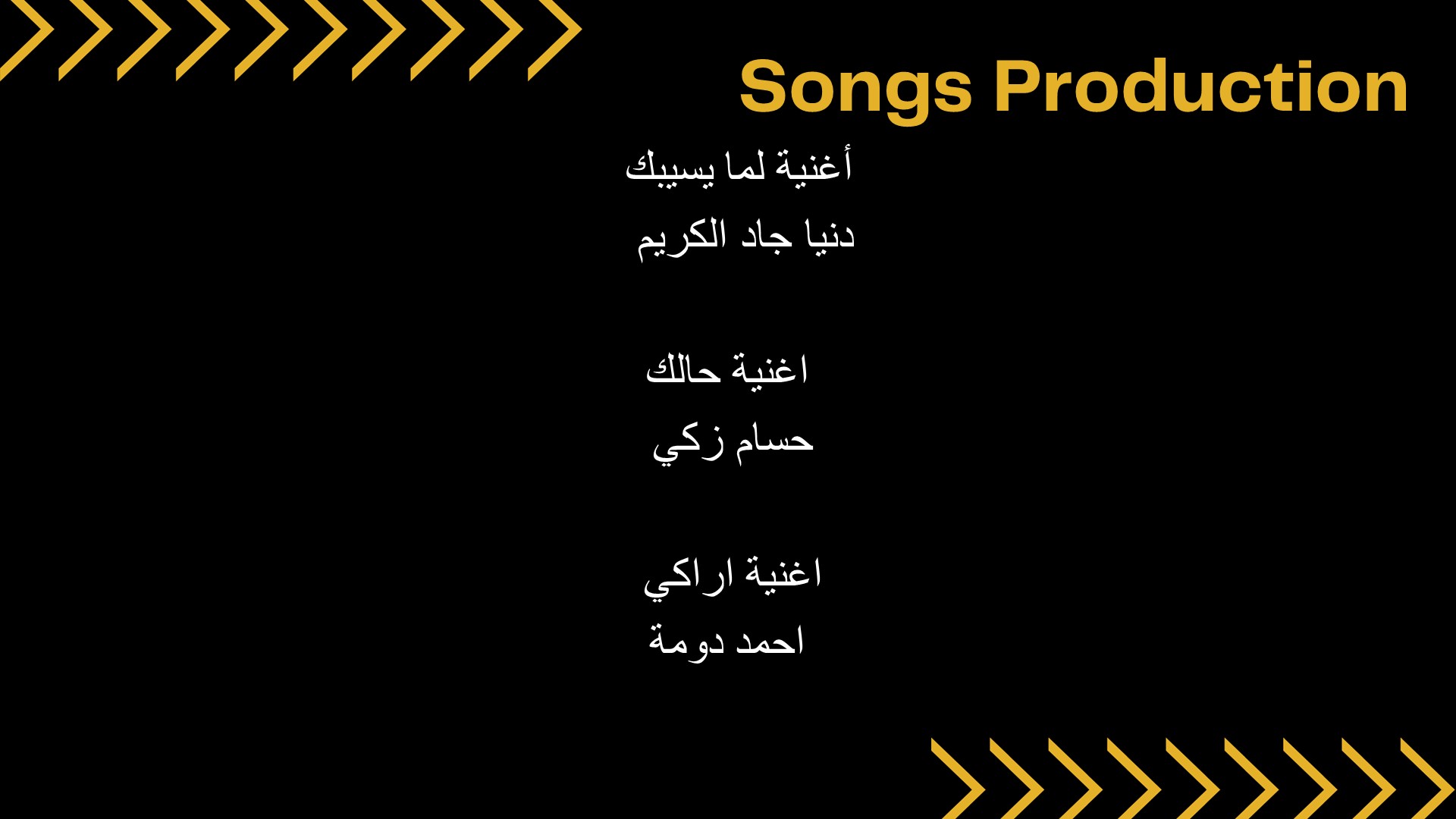 Songs Production

أغنية لما يسيبك
دنيا جاد الكريم

اغنية حالك
حسام زكي

اغنية اراكي
احمد دومة